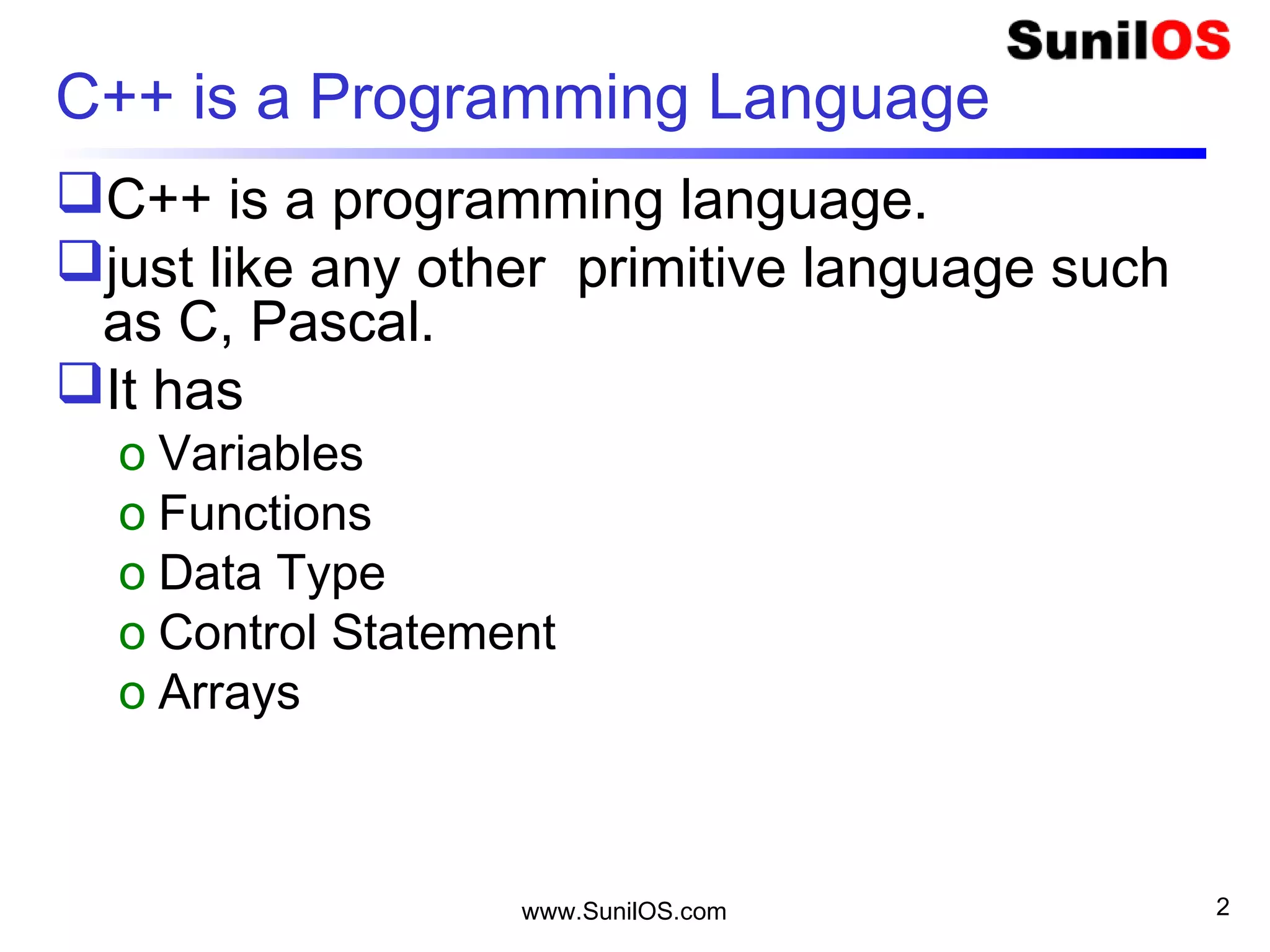 SunilOS

C++ is a Programming Language

❑ C++ is a programming language.

❑ just like any other primitive language such as C, Pascal.

❑ It has

o Variables

o Functions

o Data Type

o Control Statement

o Arrays

www.SunilOS.com

2